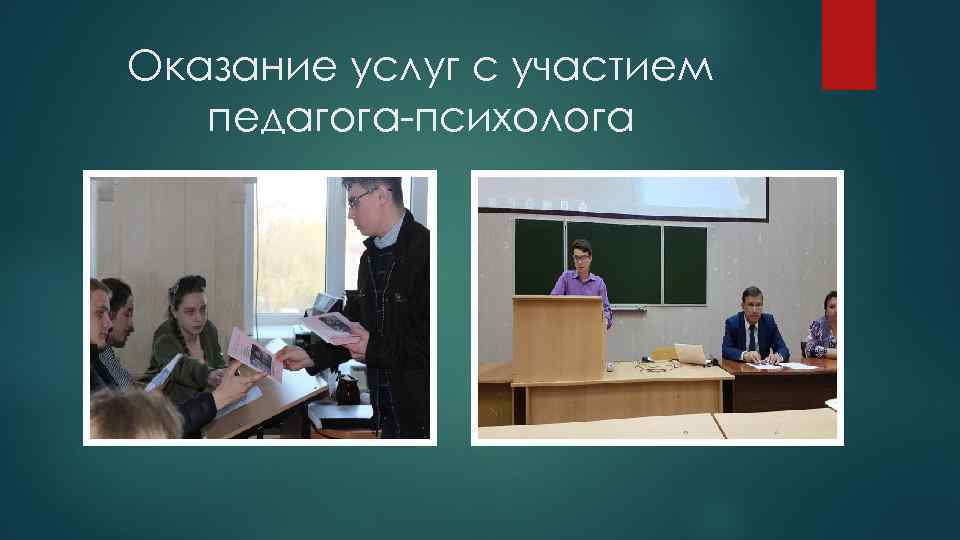 Оказание услуг с участием педагога-психолога